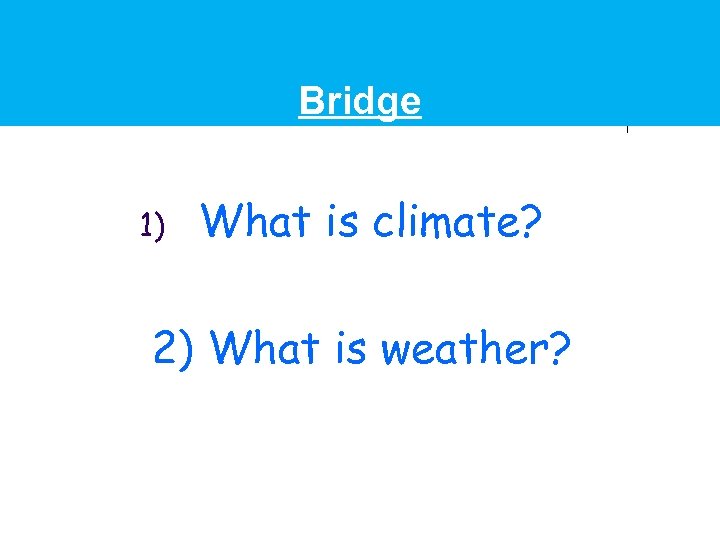 Bridge

1) What is climate?

2) What is weather?